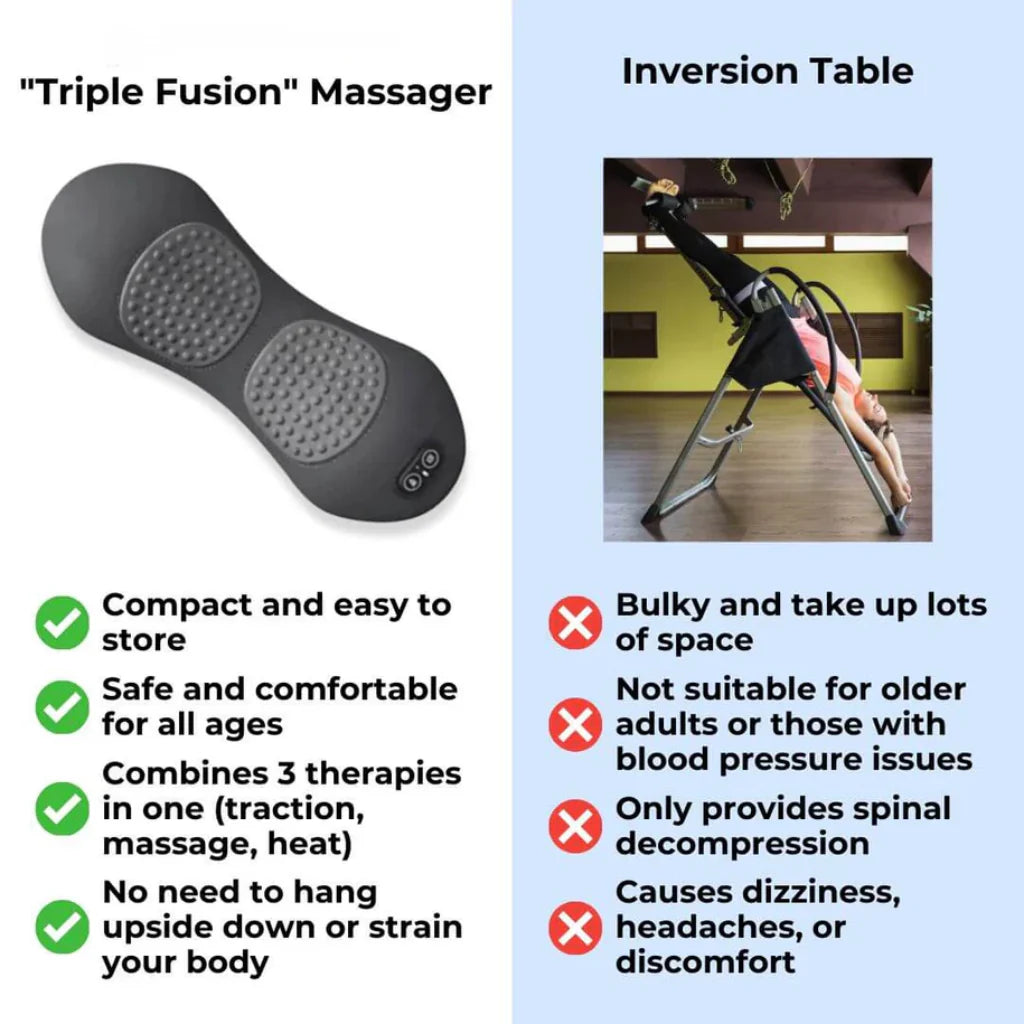 "Triple Fusion" Massager

Compact and easy to store

Safe and comfortable for all ages

Combines 3 therapies in one (traction, massage, heat)

No need to hang upside down or strain your body

Inversion Table

Bulky and take up lots of space

Not suitable for older adults or those with blood pressure issues

Only provides spinal decompression

Causes dizziness, headaches, or discomfort